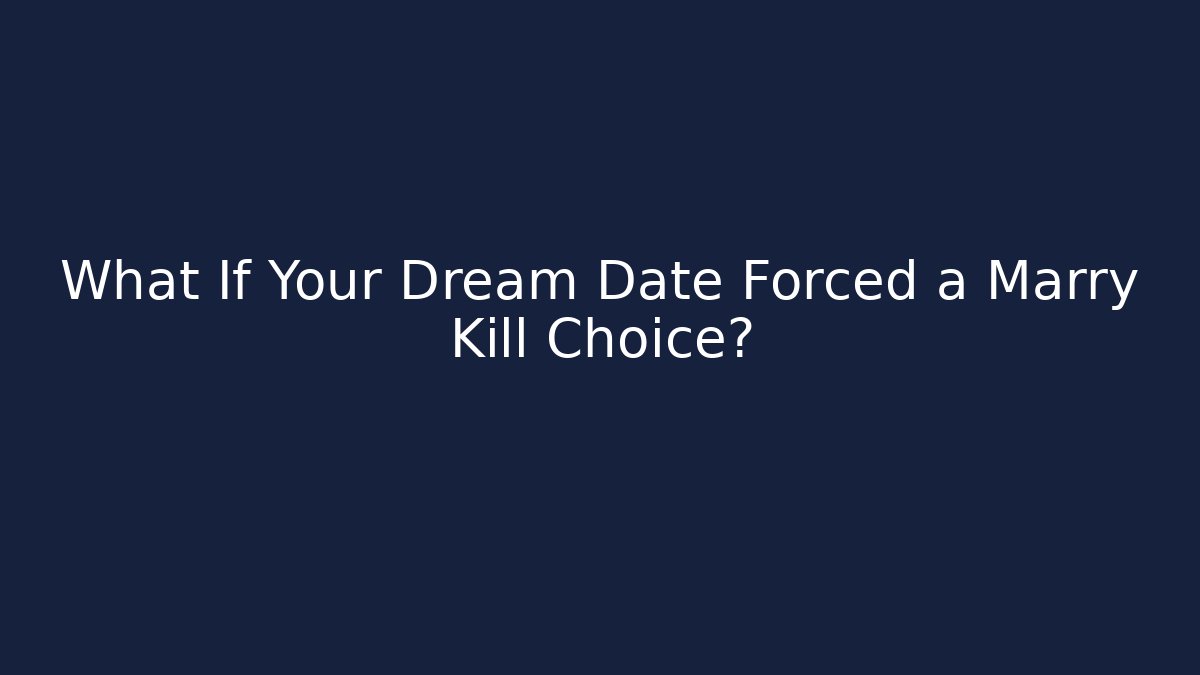 What If Your Dream Date Forced a Marry Kill Choice?